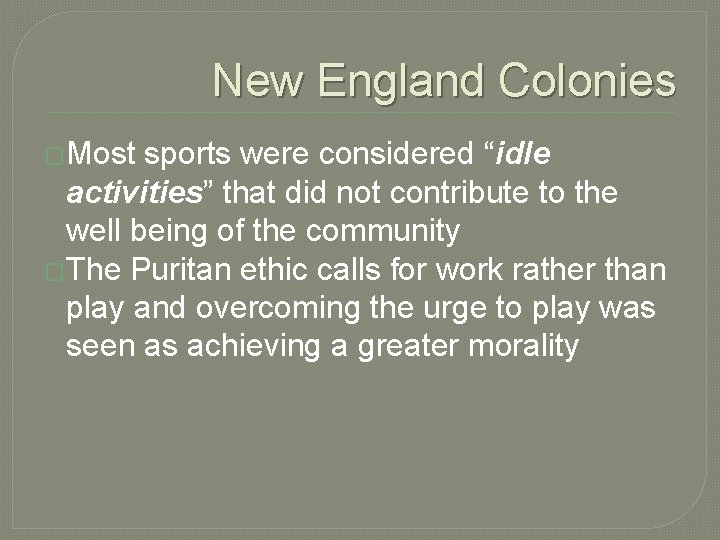 New England Colonies

Most sports were considered “idle activities” that did not contribute to the well being of the community

The Puritan ethic calls for work rather than play and overcoming the urge to play was seen as achieving a greater morality